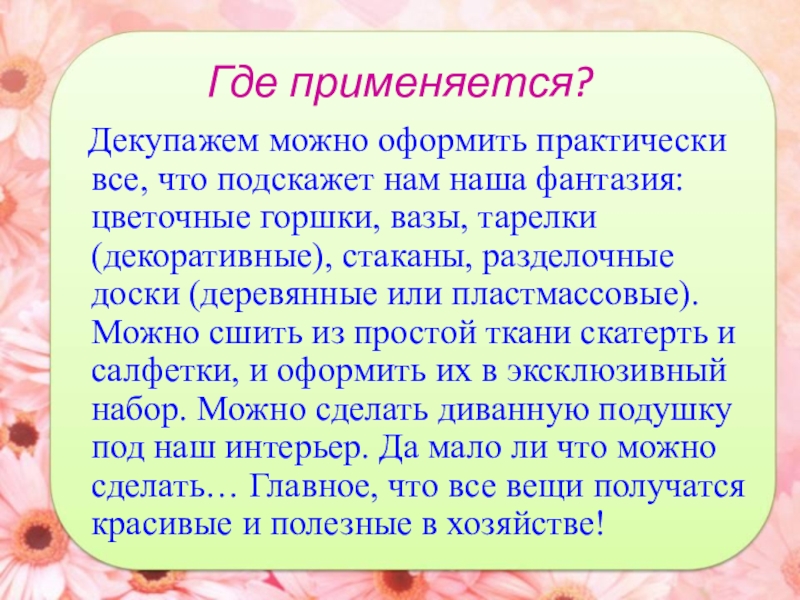 Где применяется?

Декупажем можно оформить практически все, что подскажет нам наша фантазия: цветочные горшки, вазы, тарелки (декоративные), стаканы, разделочные доски (деревянные или пластмассовые). Можно сшить из простой ткани скатерть и салфетки, и оформить их в эксклюзивный набор. Можно сделать диванную подушку под наш интерьер. Да мало ли что можно сделать… Главное, что все вещи получатся красивые и полезные в хозяйстве!